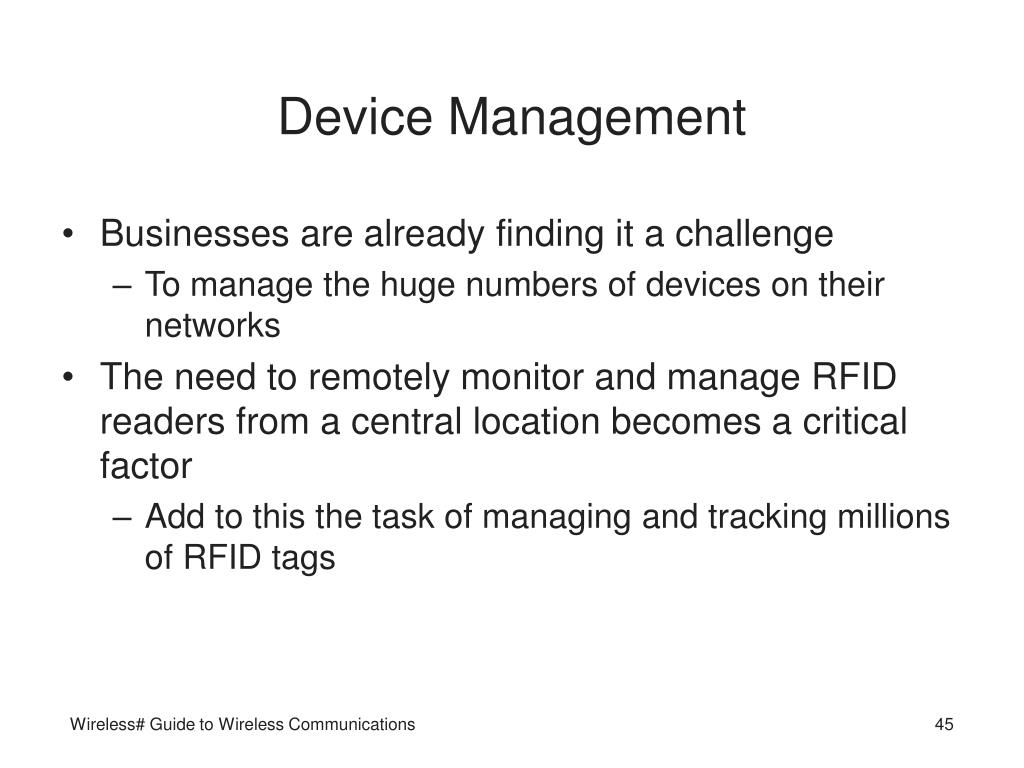 Device Management

• Businesses are already finding it a challenge
– To manage the huge numbers of devices on their networks
• The need to remotely monitor and manage RFID readers from a central location becomes a critical factor
– Add to this the task of managing and tracking millions of RFID tags

Wireless# Guide to Wireless Communications

45